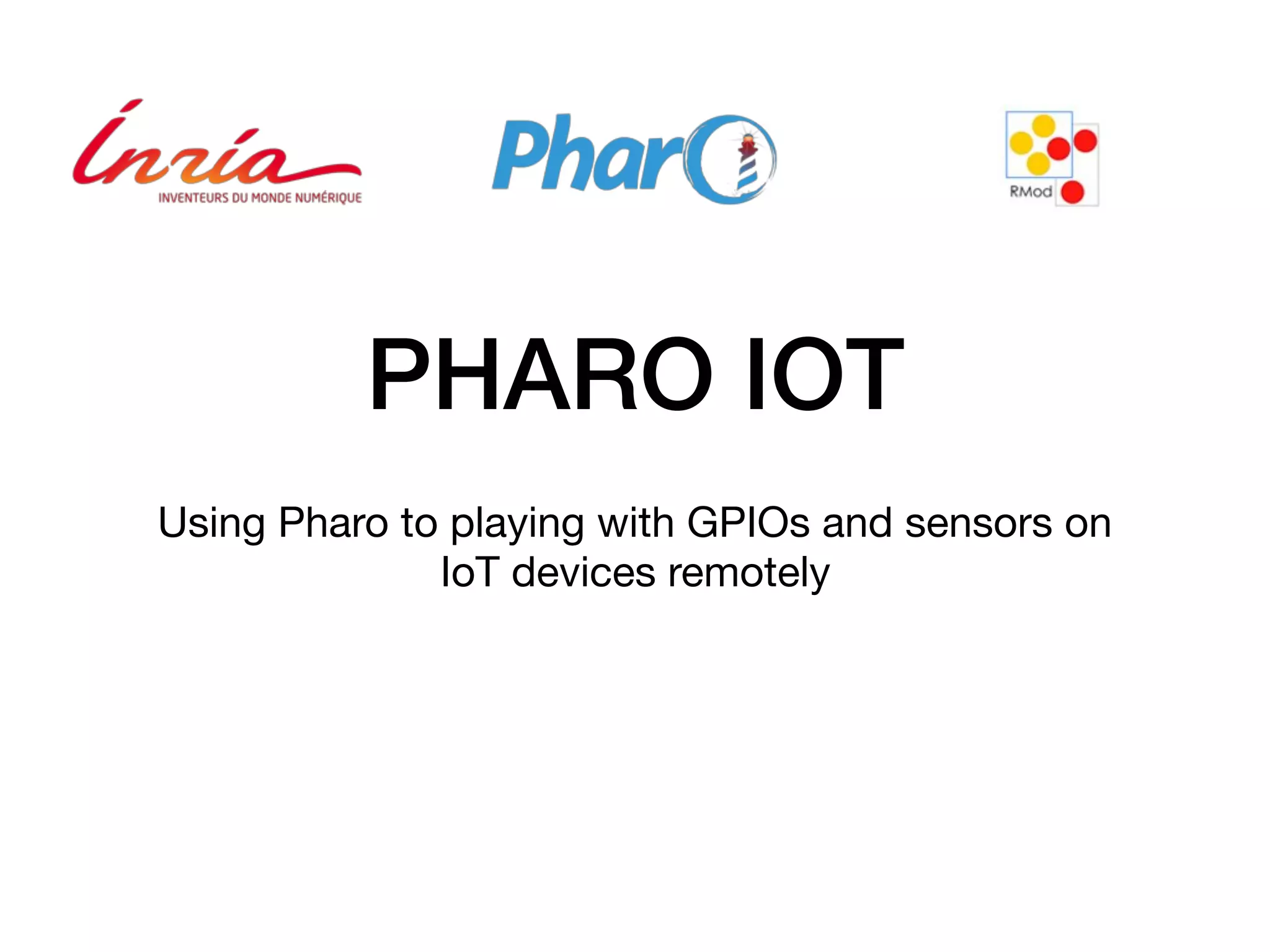 Inria
INVENTEURS DU MONDE NUMÉRIQUE

Pharo

RMod

PHARO IOT

Using Pharo to playing with GPIOs and sensors on IoT devices remotely